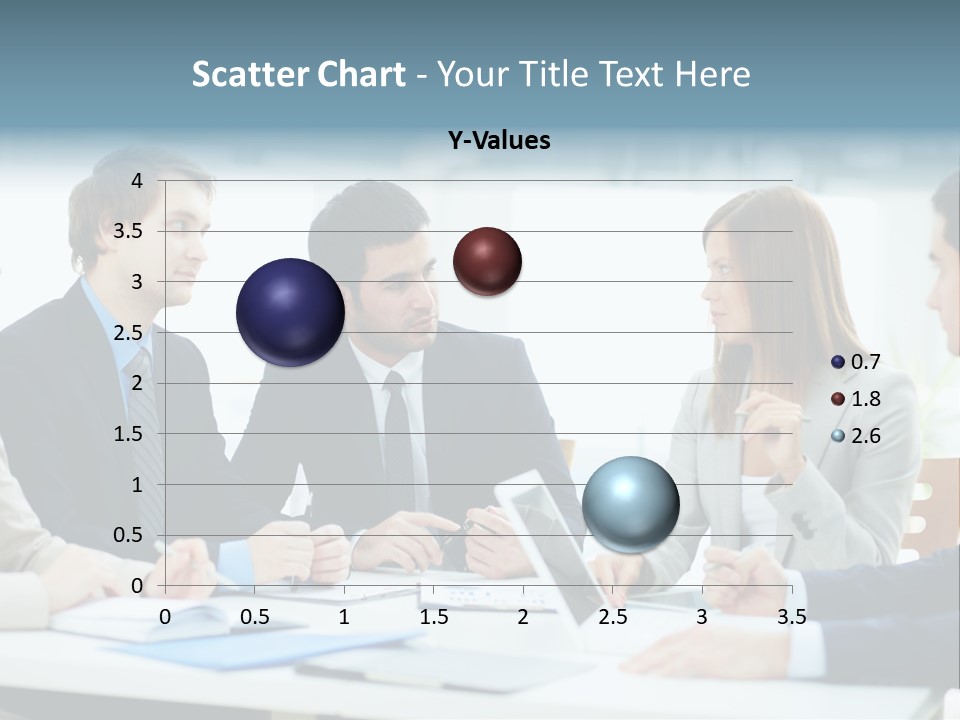 Scatter Chart - Your Title Text Here

Y-Values

4
3.5
3
2.5
2
1.5
1
0.5
0

0 0.5 1 1.5 2 2.5 3 3.5

0.7
1.8
2.6